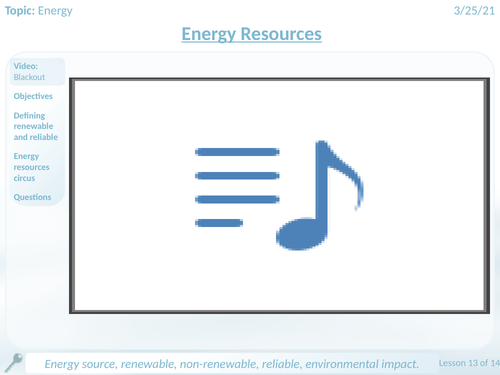 Topic: Energy

3/25/21

Energy Resources

Video: Blackout

Objectives

Defining renewable and reliable

Energy resources circus

Questions

Energy source, renewable, non-renewable, reliable, environmental impact.

Lesson 13 of 14